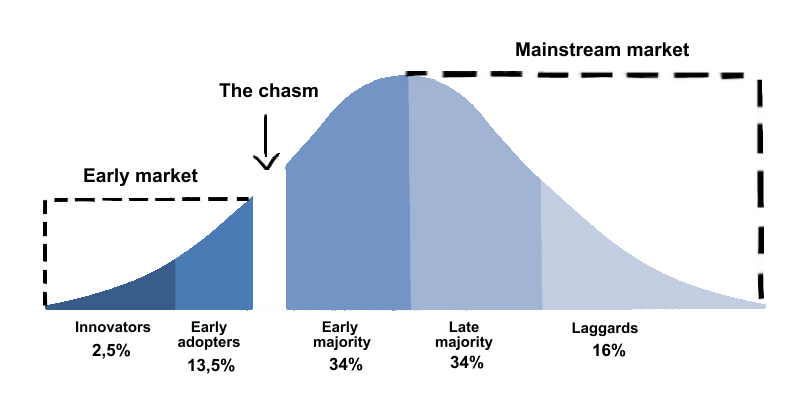 Mainstream market

The chasm

Early market

Innovators
2,5%

Early adopters
13,5%

Early majority
34%

Late majority
34%

Laggards
16%